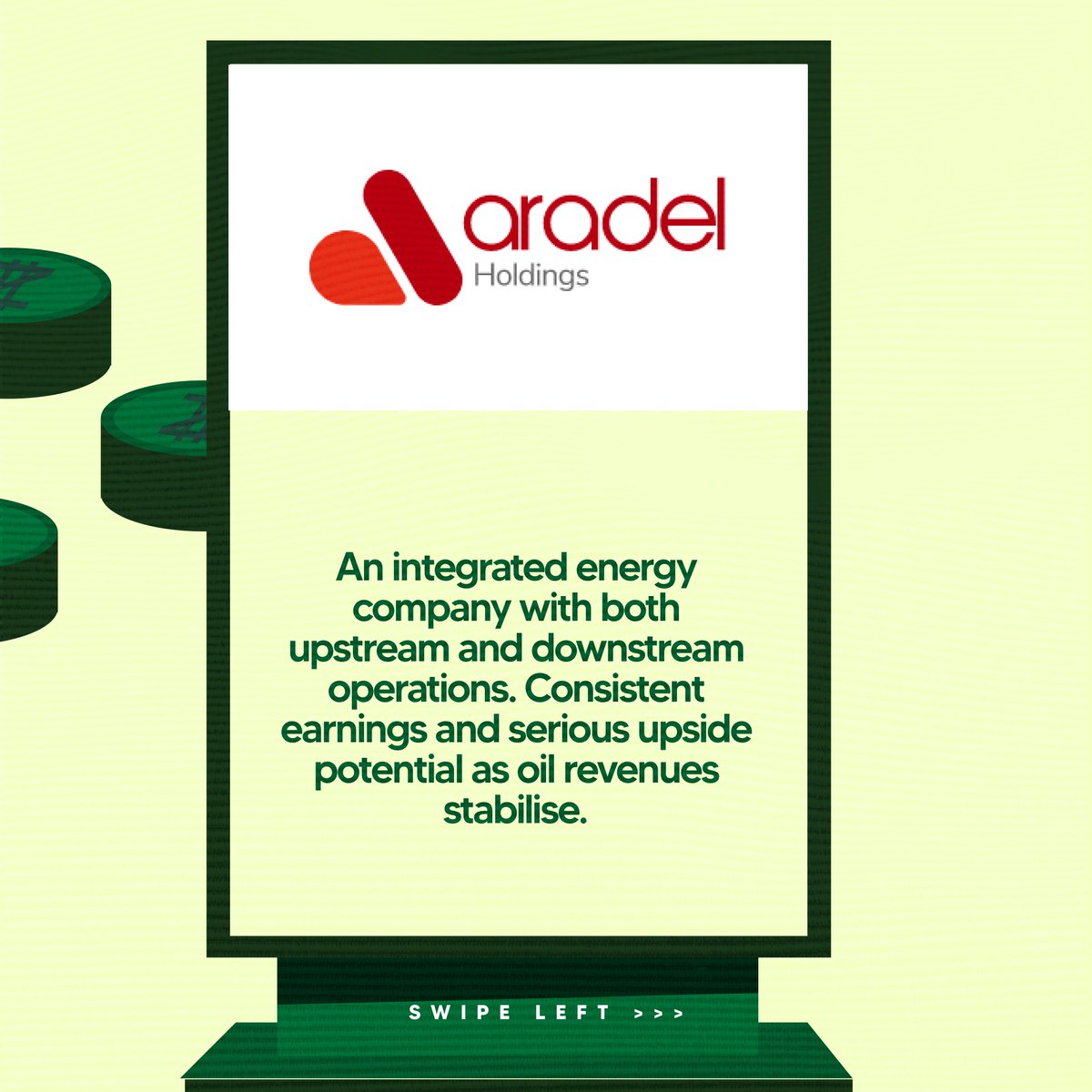 aradel
Holdings

An integrated energy company with both upstream and downstream operations. Consistent earnings and serious upside potential as oil revenues stabilise.

SWIPE LEFT >>>